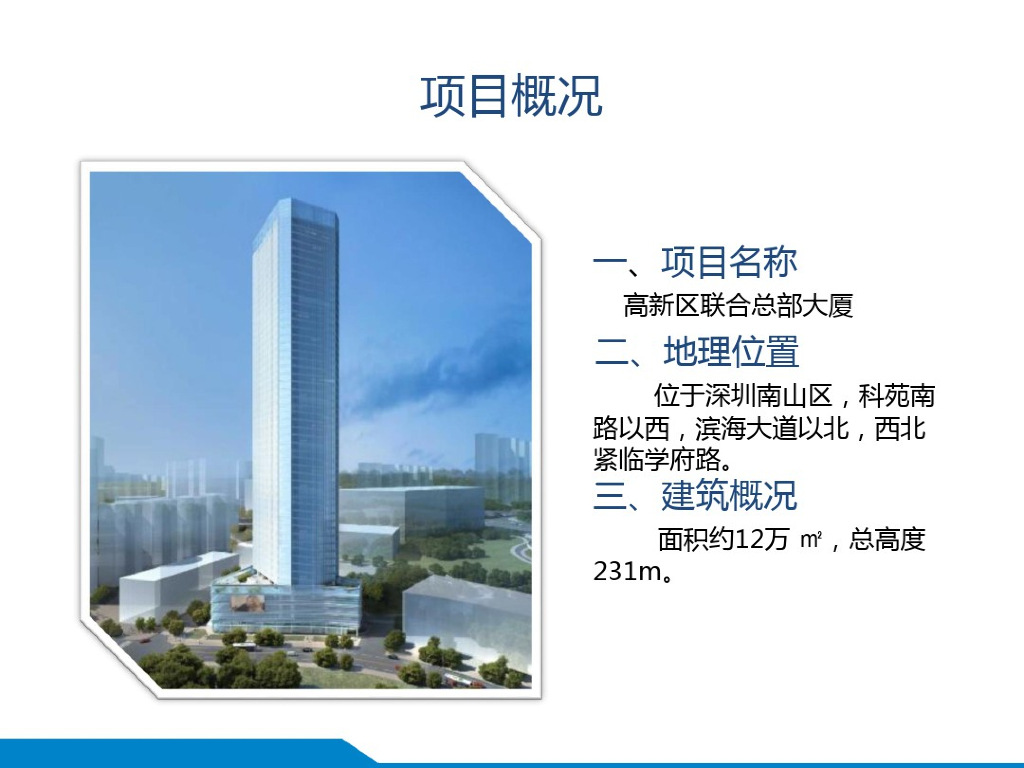 项目概况

一、项目名称

高新区联合总部大厦

二、地理位置

位于深圳南山区，科苑南路以西，滨海大道以北，西北紧临学府路。

三、建筑概况

面积约12万 ㎡，总高度231m。